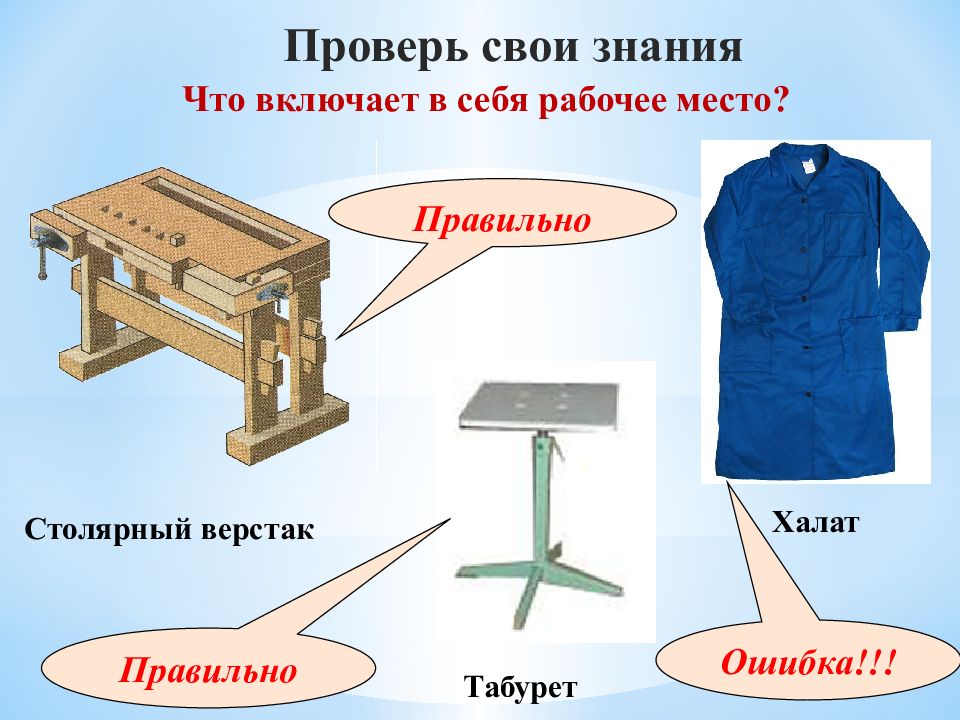 Проверь свои знания

Что включает в себя рабочее место?

Правильно

Столярный верстак

Халат

Правильно

Табурет

Ошибка!!!